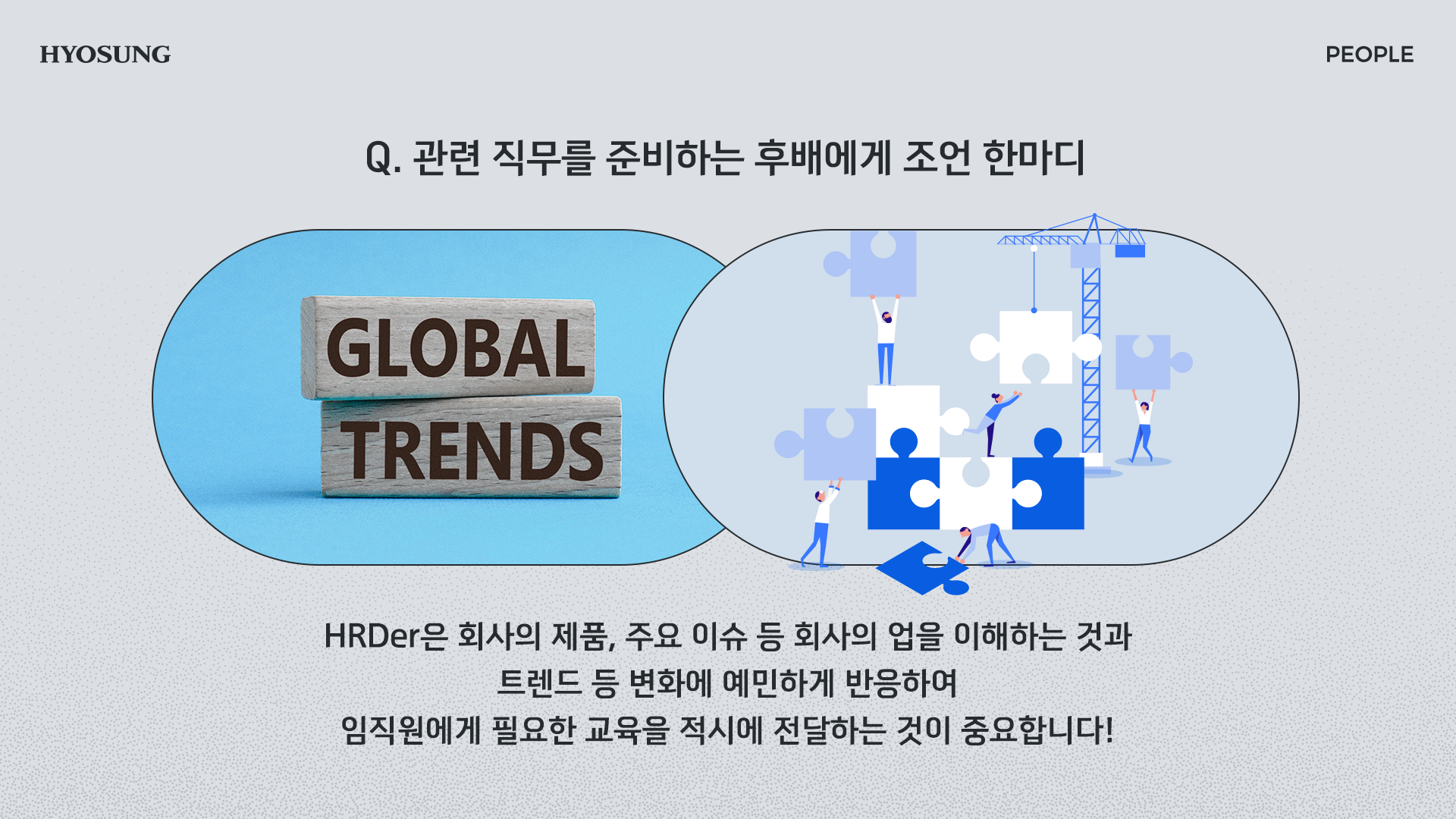 HYOSUNG

PEOPLE

Q. 관련 직무를 준비하는 후배에게 조언 한마디

GLOBAL
TRENDS

HRDer은 회사의 제품, 주요 이슈 등 회사의 업을 이해하는 것과
트렌드 등 변화에 예민하게 반응하여
임직원에게 필요한 교육을 적시에 전달하는 것이 중요합니다!